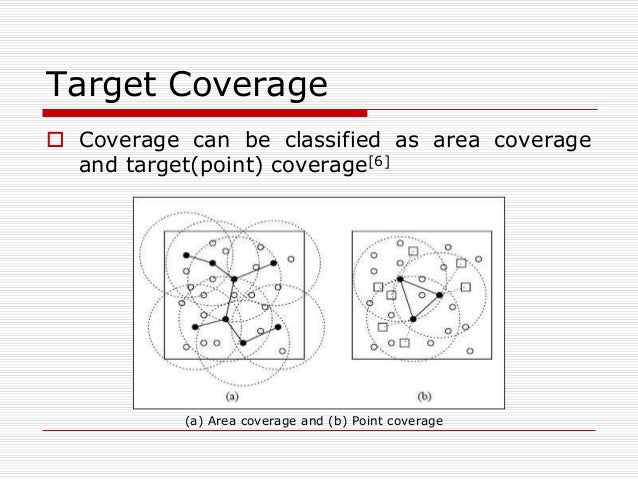 Target Coverage

Coverage can be classified as area coverage and target(point) coverage$^{[6]}$

(a)

(b)

(a) Area coverage and (b) Point coverage